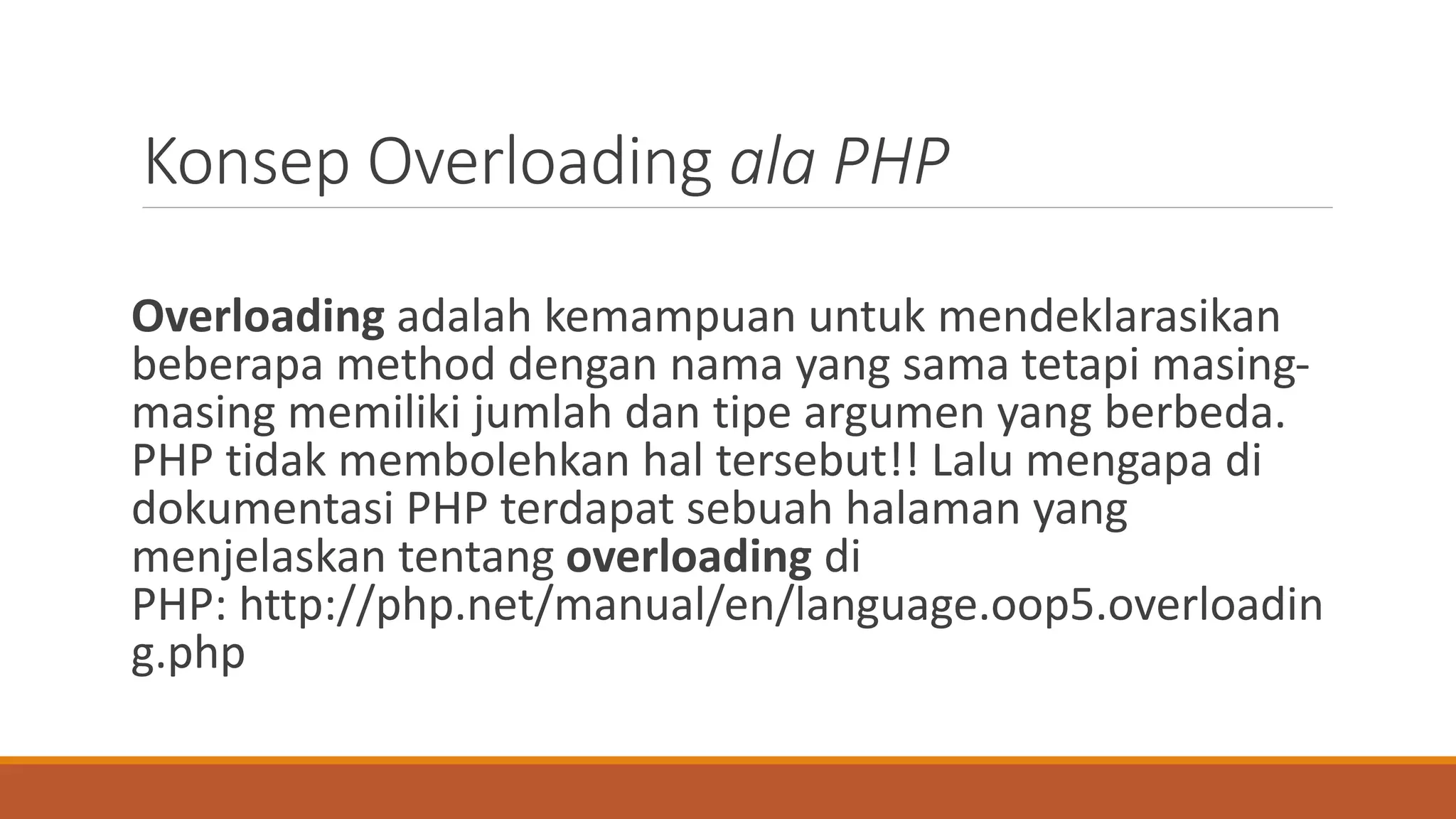 Konsep Overloading ala PHP

Overloading adalah kemampuan untuk mendeklarasikan beberapa method dengan nama yang sama tetapi masing-masing memiliki jumlah dan tipe argumen yang berbeda. PHP tidak membolehkan hal tersebut!! Lalu mengapa di dokumentasi PHP terdapat sebuah halaman yang menjelaskan tentang overloading di PHP: http://php.net/manual/en/language.oop5.overloading.php